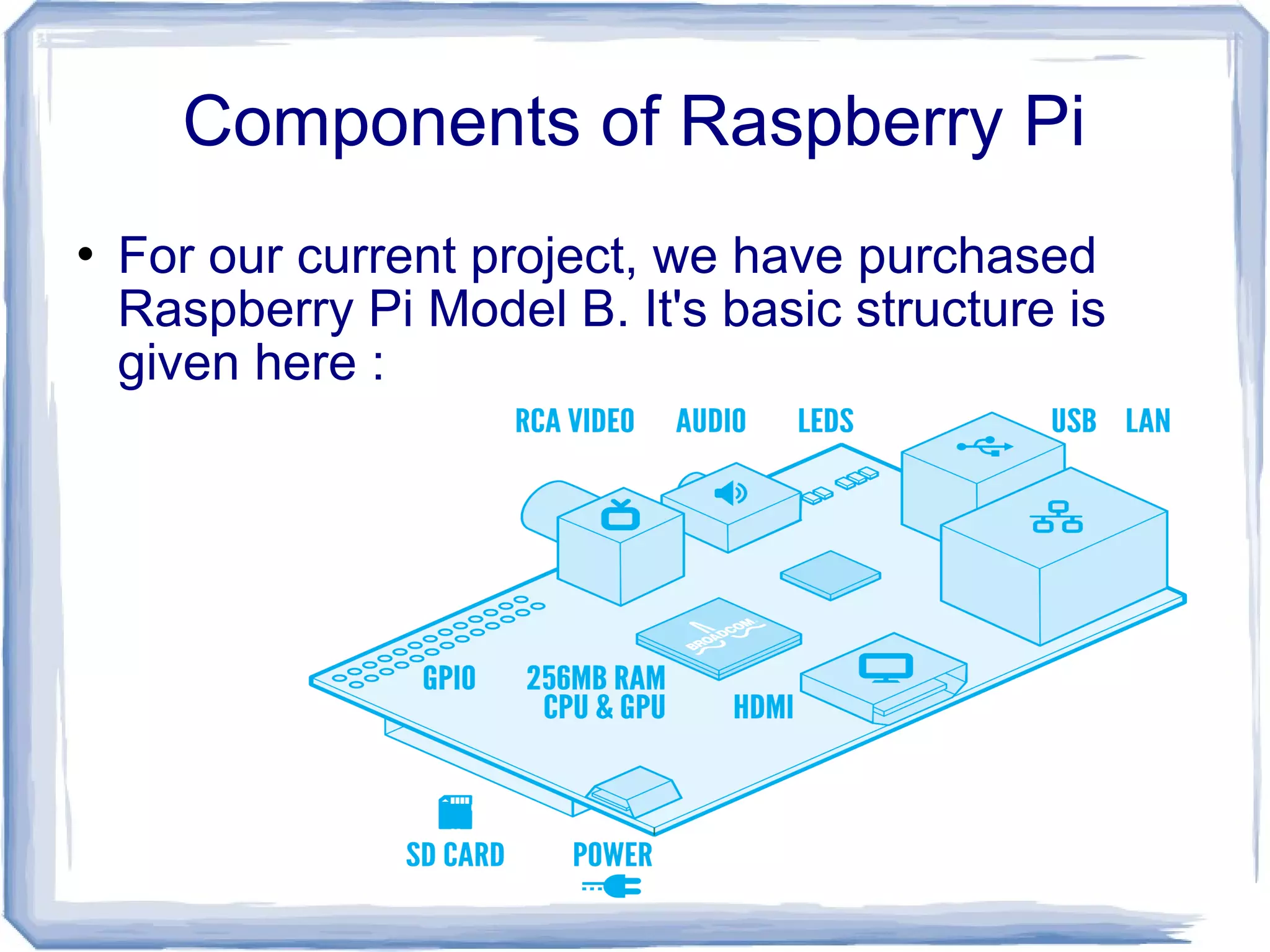 Components of Raspberry Pi

• For our current project, we have purchased Raspberry Pi Model B. It's basic structure is given here :

RCA VIDEO
AUDIO
LEDS
USB
LAN
BROADCOM
GPIO
256MB RAM
CPU & GPU
HDMI
SD CARD
POWER